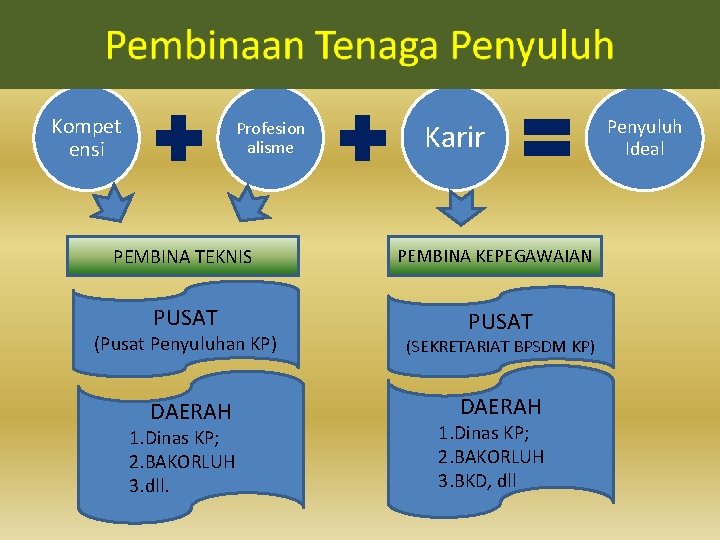 Pembinaan Tenaga Penyuluh

Kompet ensi

Profesion alisme

Karir

Penyuluh Ideal

PEMBINA TEKNIS

PUSAT
(Pusat Penyuluhan KP)

DAERAH
1.Dinas KP;
2.BAKORLUH
3.dll.

PEMBINA KEPEGAWAIAN

PUSAT
(SEKRETARIAT BPSDM KP)

DAERAH
1.Dinas KP;
2.BAKORLUH
3.BKD, dll